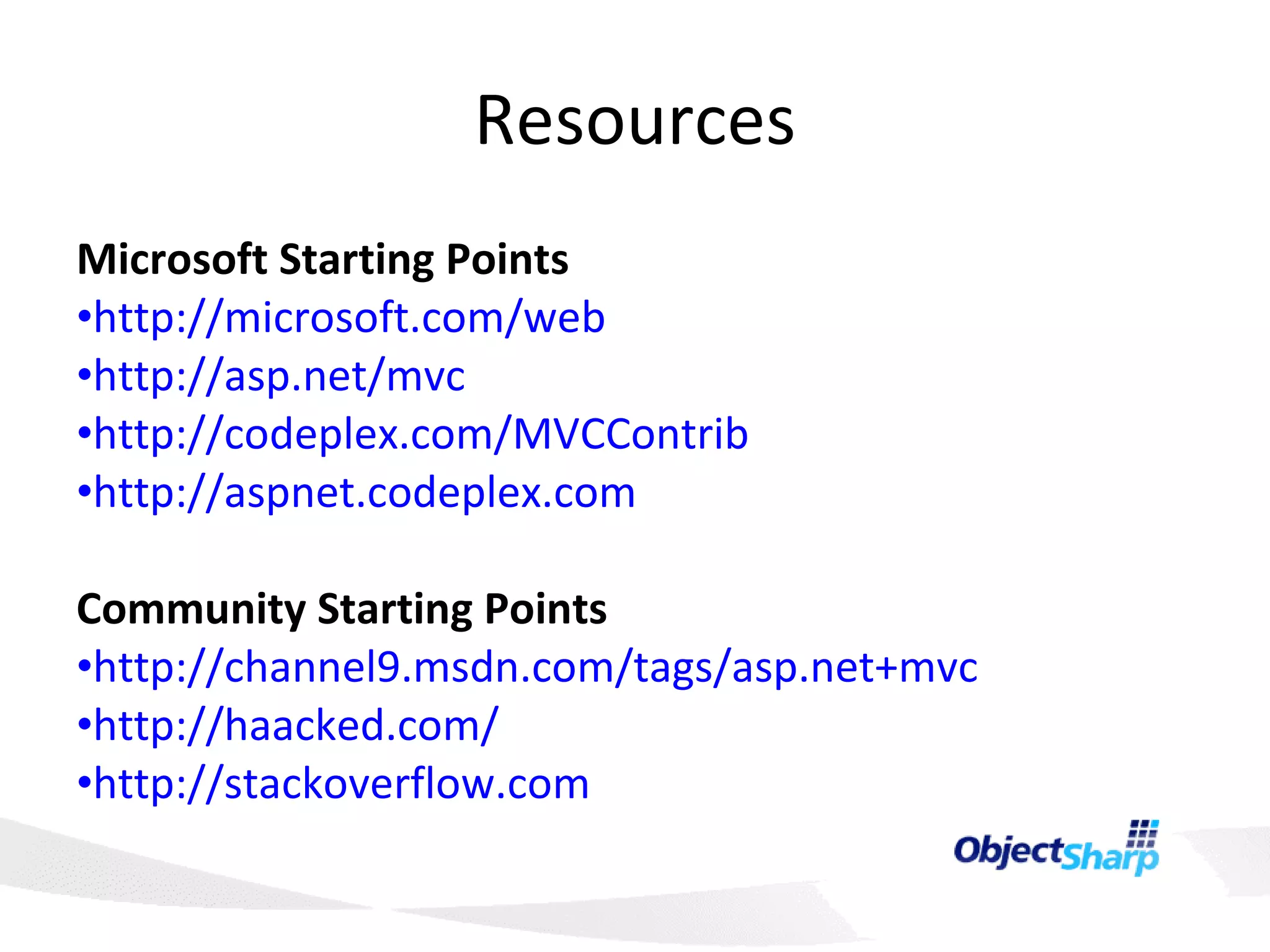 Resources

Microsoft Starting Points
•http://microsoft.com/web
•http://asp.net/mvc
•http://codeplex.com/MVCContrib
•http://aspnet.codeplex.com

Community Starting Points
•http://channel9.msdn.com/tags/asp.net+mvc
•http://haacked.com/
•http://stackoverflow.com

ObjectSharp